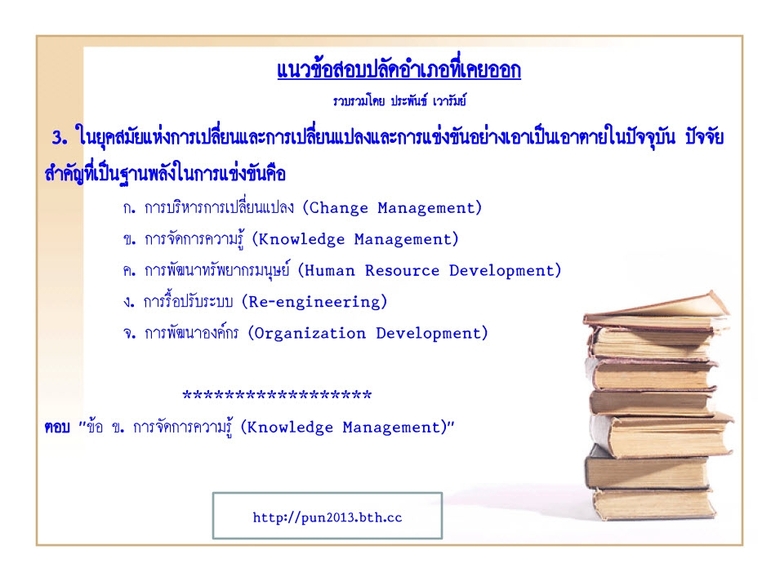 แนวข้อสอบปลัดอำเภอที่เคยออก

รวบรวมโดย ประพันธ์ เวารัมย์

3. ในยุคสมัยแห่งการเปลี่ยนและการเปลี่ยนแปลงและการแข่งขันอย่างเอาเป็นเอาตายในปัจจุบัน ปัจจัยสำคัญที่เป็นฐานพลังในการแข่งขันคือ

ก. การบริหารการเปลี่ยนแปลง (Change Management)

ข. การจัดการความรู้ (Knowledge Management)

ค. การพัฒนาทรัพยากรมนุษย์ (Human Resource Development)

ง. การรื้อปรับระบบ (Re-engineering)

จ. การพัฒนาองค์กร (Organization Development)

*******************

ตอบ "ข้อ ข. การจัดการความรู้ (Knowledge Management)"

http://pun2013.bth.cc